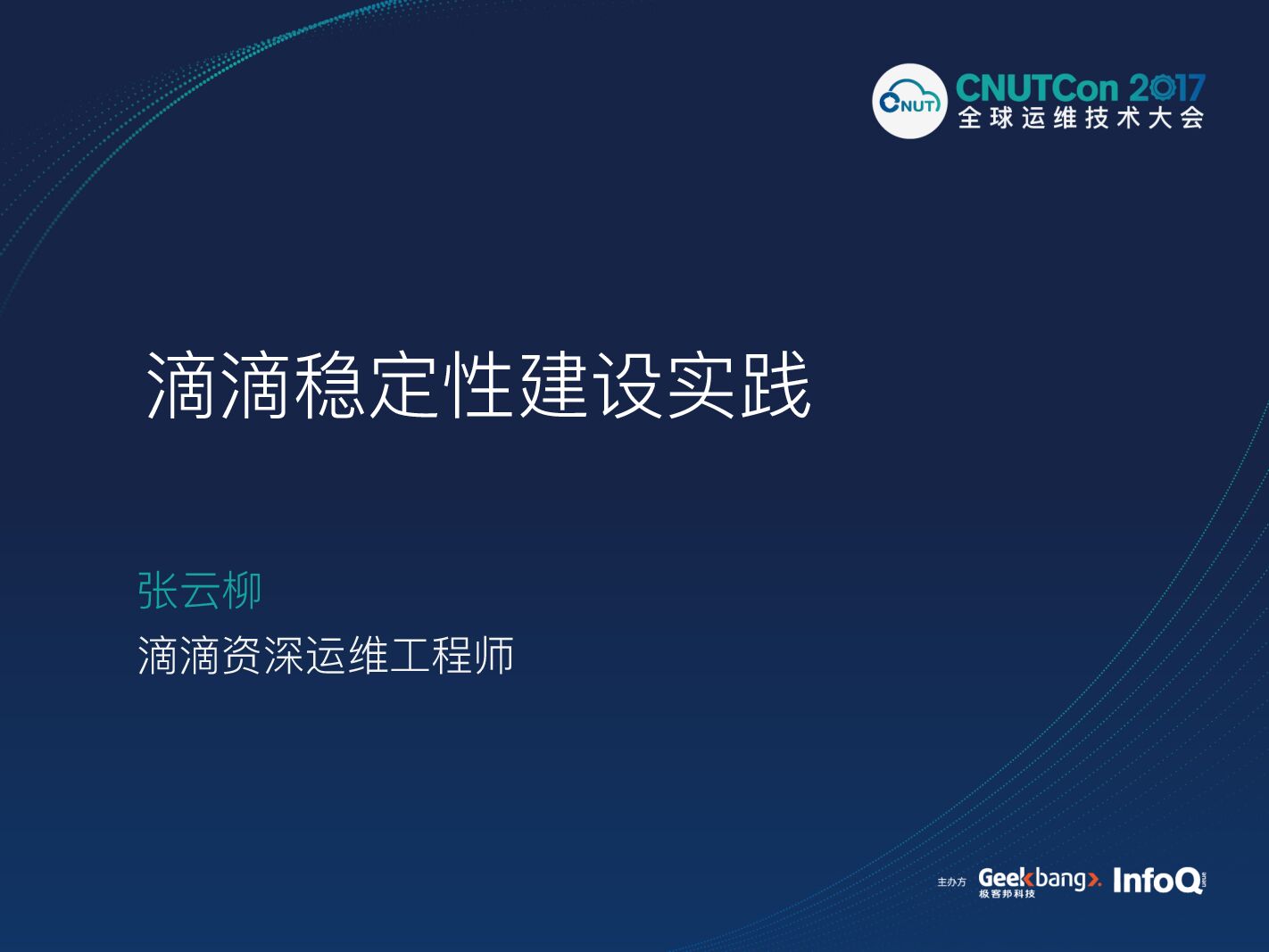 CNUT

CNUTCon 2017
全球运维技术大会

滴滴稳定性建设实践

张云柳
滴滴资深运维工程师

主办方 Geekbang>. 极客邦科技 InfoQ